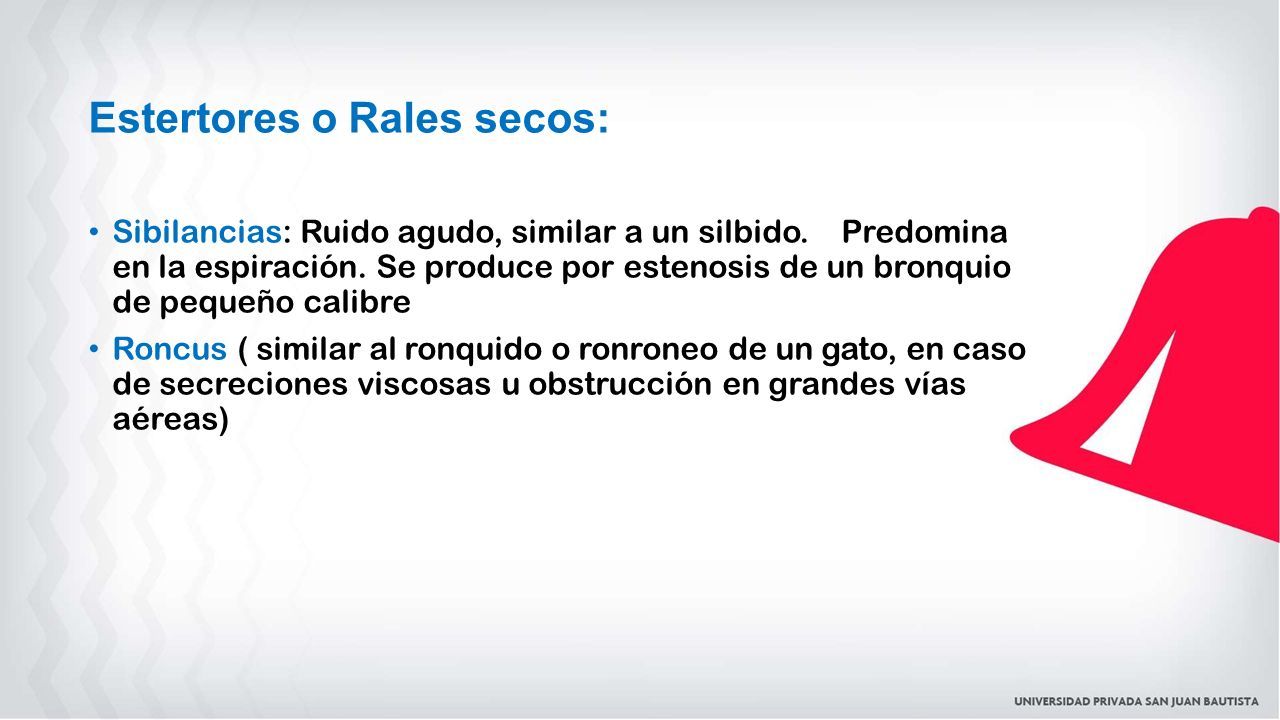 Estertores o Rales secos:

• Sibilancias: Ruido agudo, similar a un silbido. Predomina en la espiración. Se produce por estenosis de un bronquio de pequeño calibre

• Roncus ( similar al ronquido o ronroneo de un gato, en caso de secreciones viscosas u obstrucción en grandes vías aéreas)

UNIVERSIDAD PRIVADA SAN JUAN BAUTISTA